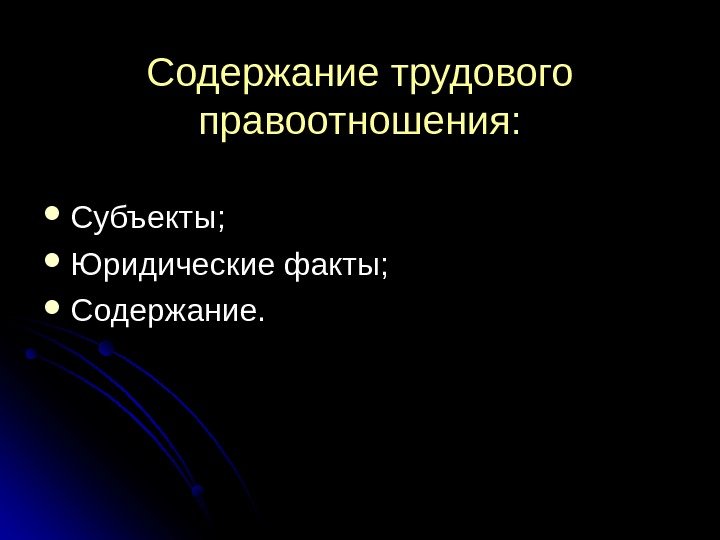 Содержание трудового правоотношения:

- Субъекты;
- Юридические факты;
- Содержание.